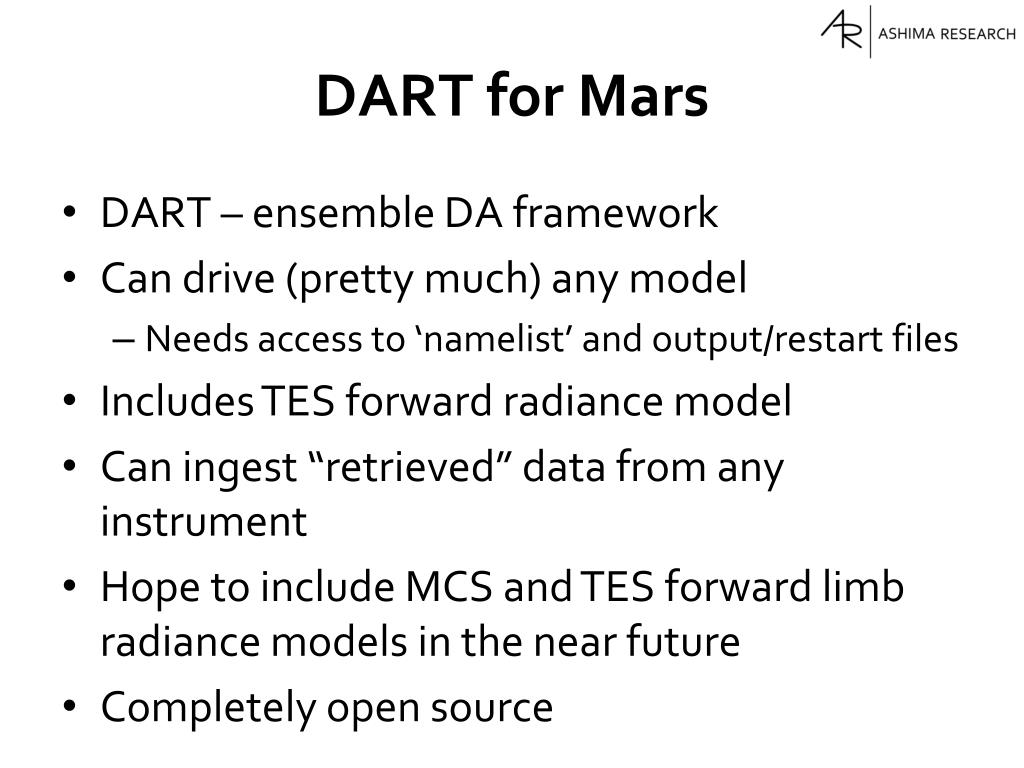 AR ASHIMA RESEARCH

DART for Mars

• DART – ensemble DA framework
• Can drive (pretty much) any model
– Needs access to ‘namelist’ and output/restart files
• Includes TES forward radiance model
• Can ingest “retrieved” data from any instrument
• Hope to include MCS and TES forward limb radiance models in the near future
• Completely open source